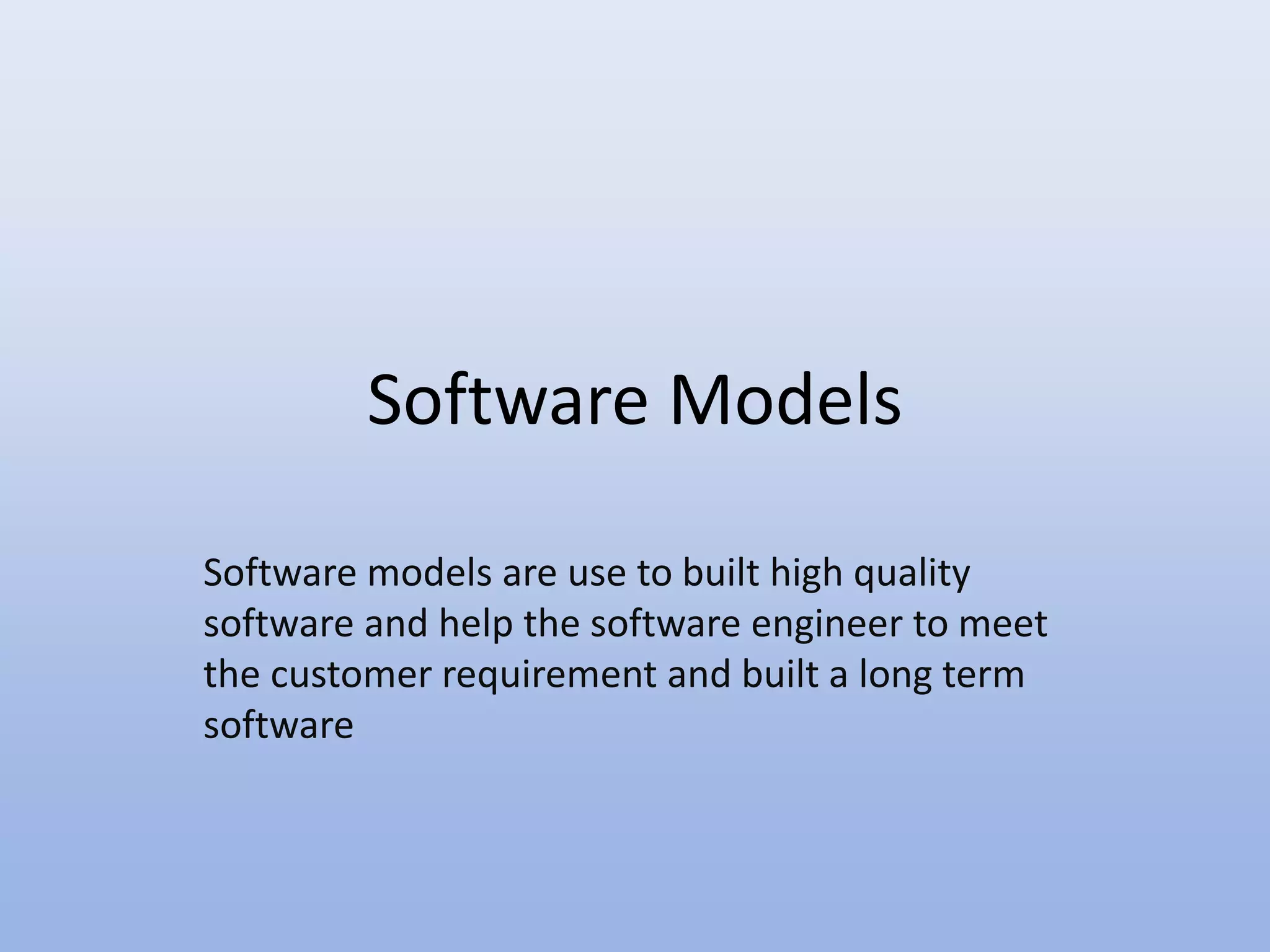 Software Models

Software models are use to built high quality software and help the software engineer to meet the customer requirement and built a long term software